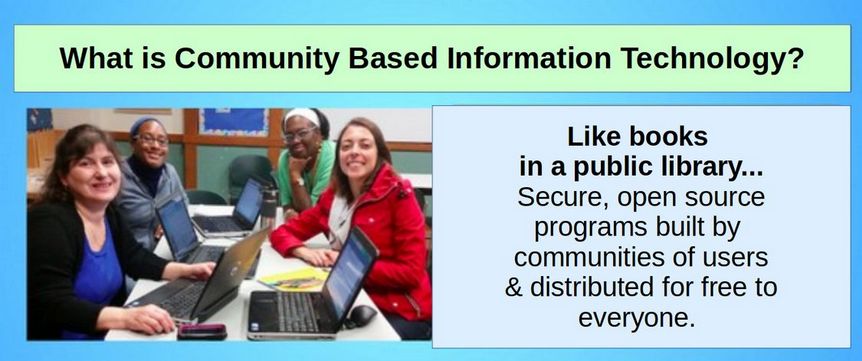 What is Community Based Information Technology?

Like books in a public library...
Secure, open source programs built by communities of users & distributed for free to everyone.